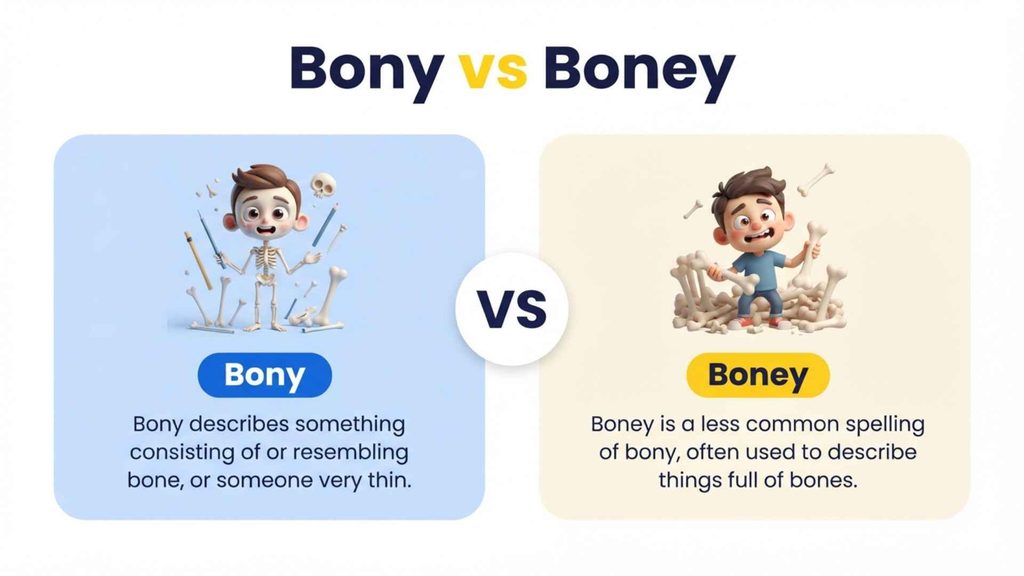 Bony vs Boney

Bony

Bony describes something consisting of or resembling bone, or someone very thin.

VS

Boney

Boney is a less common spelling of bony, often used to describe things full of bones.